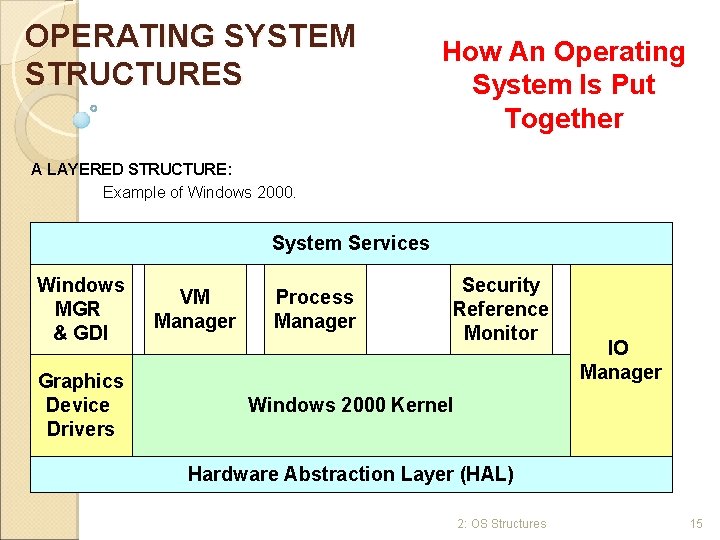 OPERATING SYSTEM STRUCTURES

How An Operating System Is Put Together

A LAYERED STRUCTURE:
Example of Windows 2000.

System Services

Windows MGR & GDI

VM Manager

Process Manager

Security Reference Monitor

IO Manager

Graphics Device Drivers

Windows 2000 Kernel

Hardware Abstraction Layer (HAL)

2: OS Structures

15